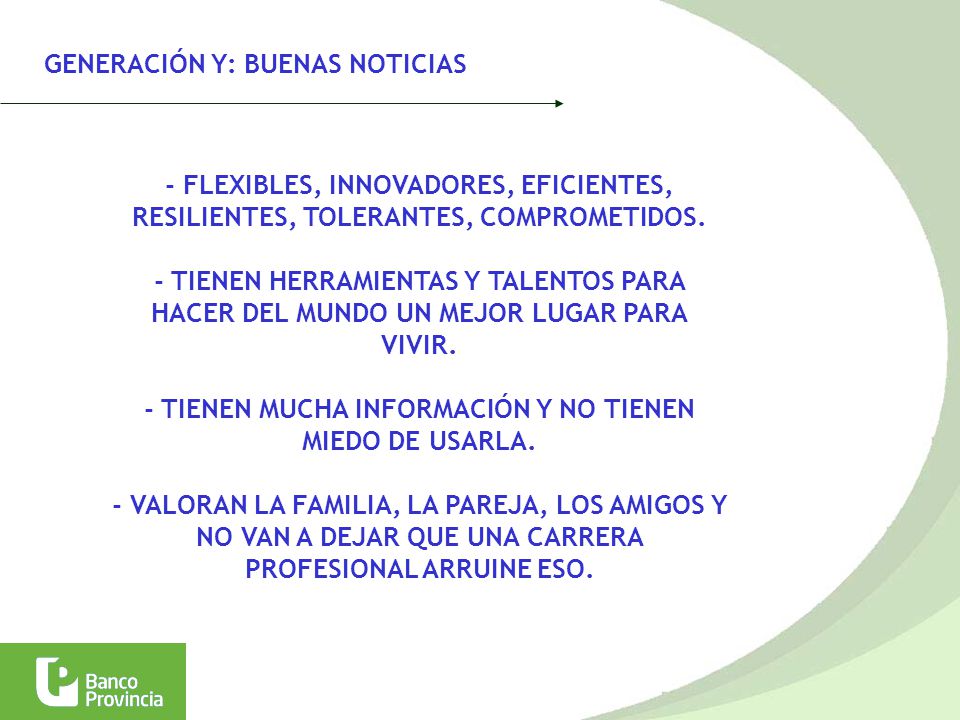 GENERACIÓN Y: BUENAS NOTICIAS

- FLEXIBLES, INNOVADORES, EFICIENTES, RESILIENTES, TOLERANTES, COMPROMETIDOS.

- TIENEN HERRAMIENTAS Y TALENTOS PARA HACER DEL MUNDO UN MEJOR LUGAR PARA VIVIR.

- TIENEN MUCHA INFORMACIÓN Y NO TIENEN MIEDO DE USARLA.

- VALORAN LA FAMILIA, LA PAREJA, LOS AMIGOS Y NO VAN A DEJAR QUE UNA CARRERA PROFESIONAL ARRUINE ESO.

Banco Provincia